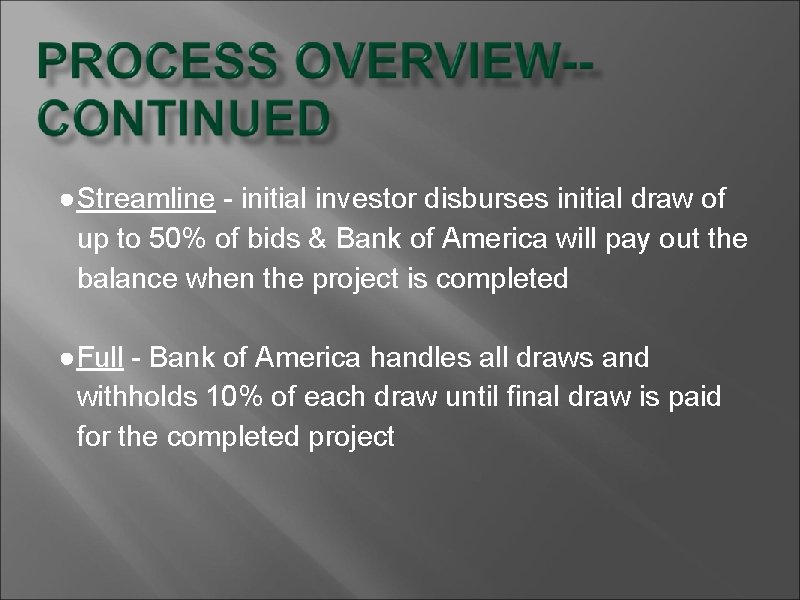 PROCESS OVERVIEW--CONTINUED

● Streamline - initial investor disburses initial draw of up to 50% of bids & Bank of America will pay out the balance when the project is completed

● Full - Bank of America handles all draws and withholds 10% of each draw until final draw is paid for the completed project